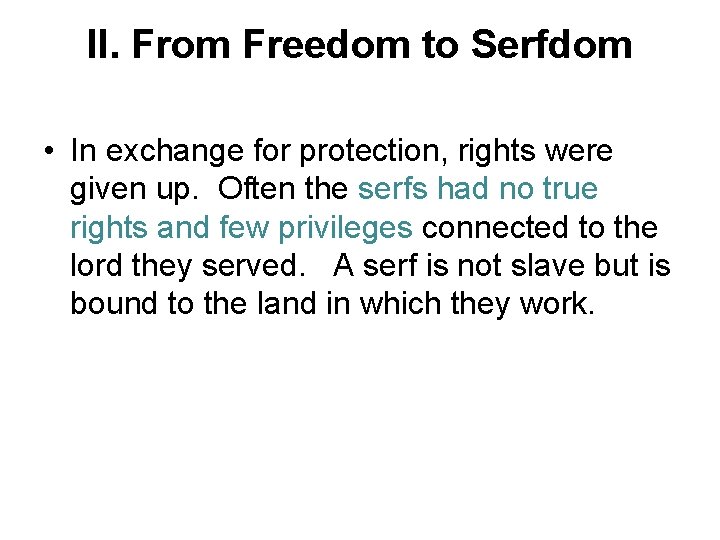 II. From Freedom to Serfdom

• In exchange for protection, rights were given up. Often the serfs had no true rights and few privileges connected to the lord they served. A serf is not slave but is bound to the land in which they work.